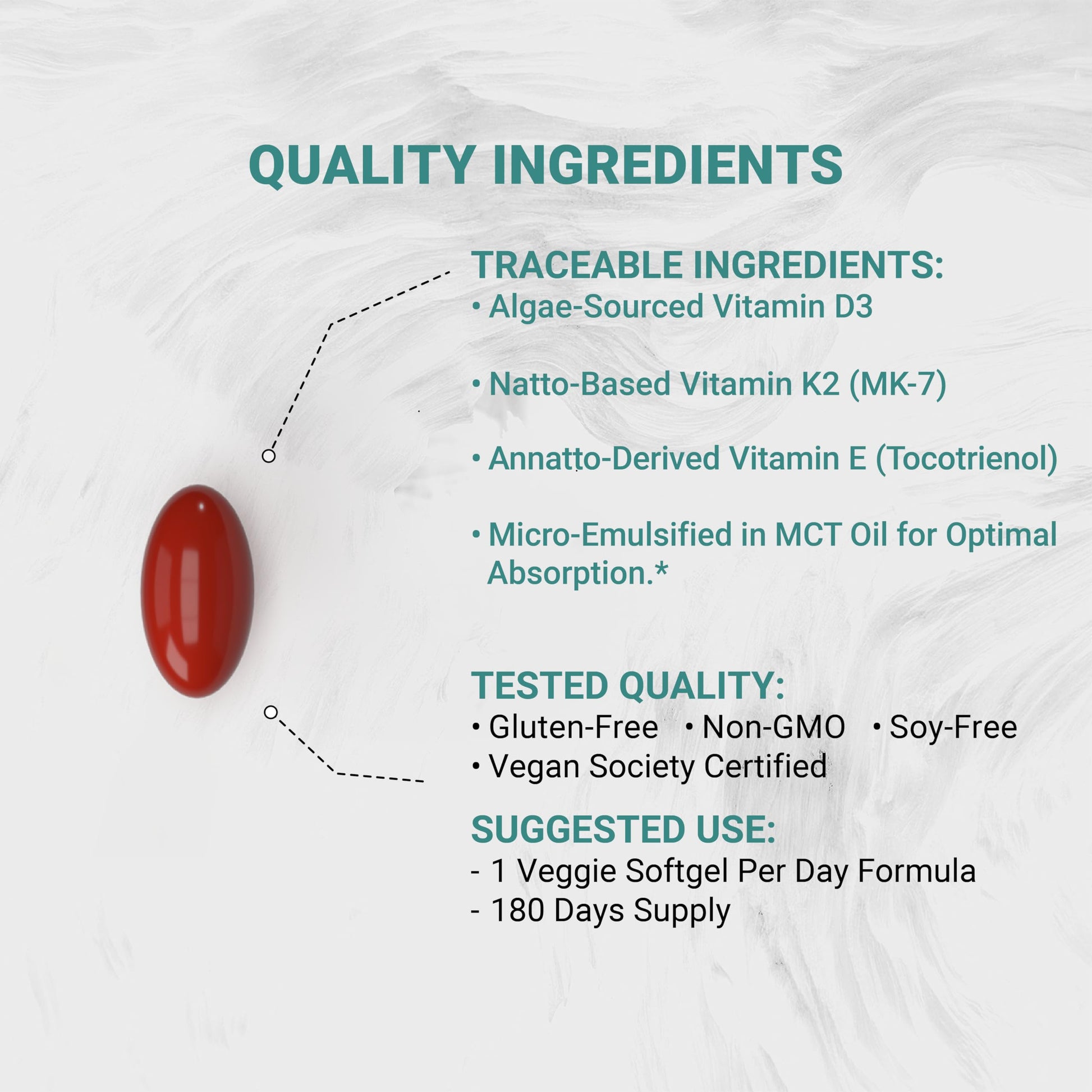 QUALITY INGREDIENTS

TRACEABLE INGREDIENTS:
• Algae-Sourced Vitamin D3

• Natto-Based Vitamin K2 (MK-7)

• Annatto-Derived Vitamin E (Tocotrienol)

• Micro-Emulsified in MCT Oil for Optimal Absorption.*

TESTED QUALITY:
• Gluten-Free • Non-GMO • Soy-Free
• Vegan Society Certified

SUGGESTED USE:
- 1 Veggie Softgel Per Day Formula
- 180 Days Supply